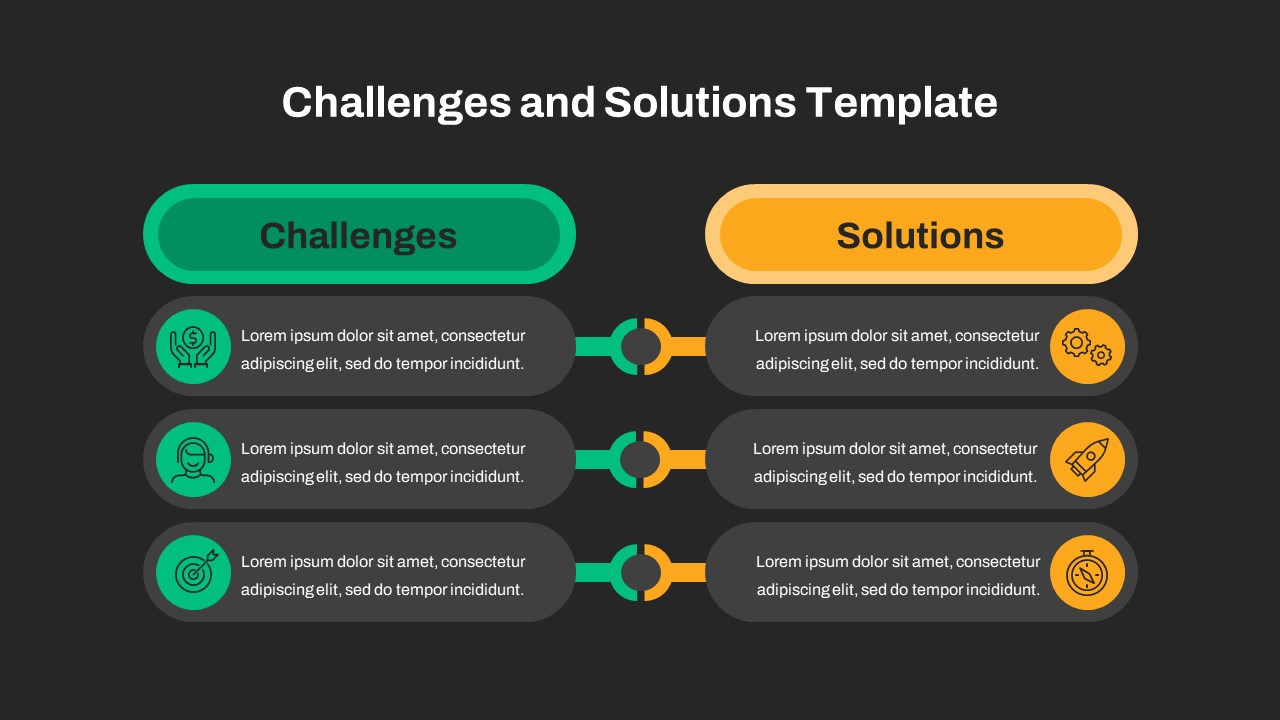 Challenges and Solutions Template

Challenges

Lorem ipsum dolor sit amet, consectetur adipiscing elit, sed do tempor incididunt.

Lorem ipsum dolor sit amet, consectetur adipiscing elit, sed do tempor incididunt.

Lorem ipsum dolor sit amet, consectetur adipiscing elit, sed do tempor incididunt.

Solutions

Lorem ipsum dolor sit amet, consectetur adipiscing elit, sed do tempor incididunt.

Lorem ipsum dolor sit amet, consectetur adipiscing elit, sed do tempor incididunt.

Lorem ipsum dolor sit amet, consectetur adipiscing elit, sed do tempor incididunt.